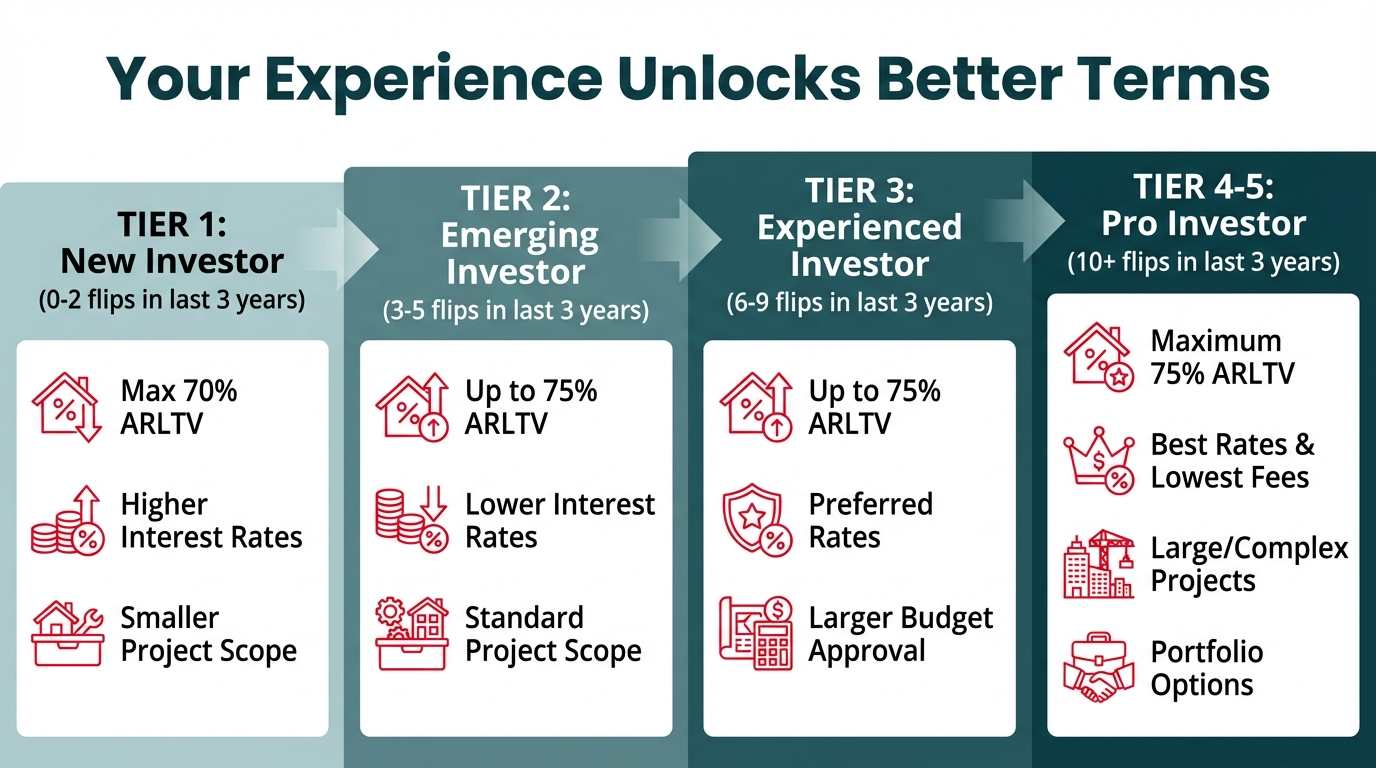 Your Experience Unlocks Better Terms

TIER 1:
New Investor
(0-2 flips in last 3 years)

Max 70% ARLTV

Higher Interest Rates

Smaller Project Scope

TIER 2:
Emerging Investor
(3-5 flips in last 3 years)

Up to 75% ARLTV

Lower Interest Rates

Standard Project Scope

TIER 3:
Experienced Investor
(6-9 flips in last 3 years)

Up to 75% ARLTV

Preferred Rates

Larger Budget Approval

TIER 4-5:
Pro Investor
(10+ flips in last 3 years)

Maximum 75% ARLTV

Best Rates & Lowest Fees

Large/Complex Projects

Portfolio Options